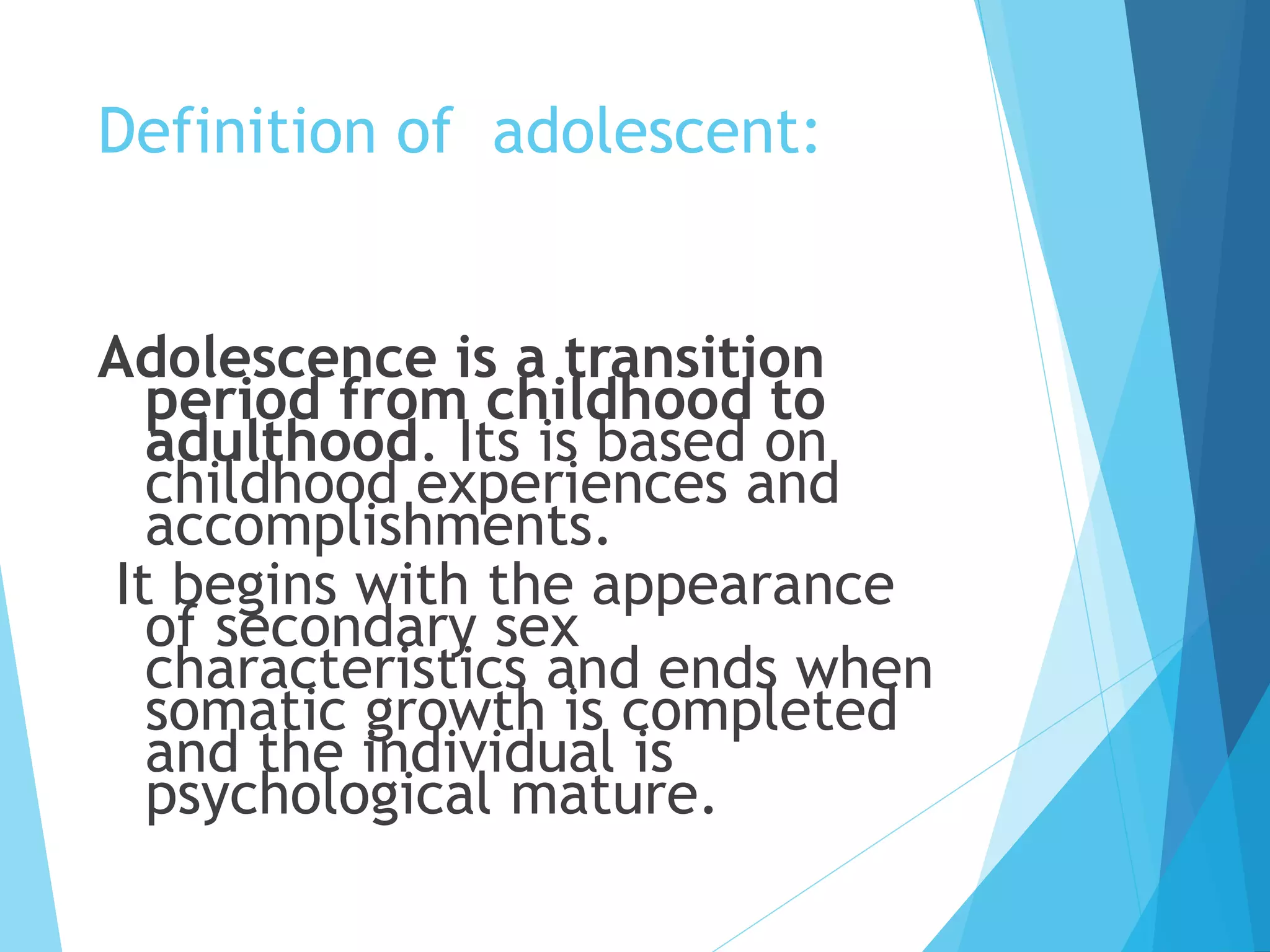 Definition of adolescent:

Adolescence is a transition period from childhood to adulthood. Its is based on childhood experiences and accomplishments.

It begins with the appearance of secondary sex characteristics and ends when somatic growth is completed and the individual is psychological mature.